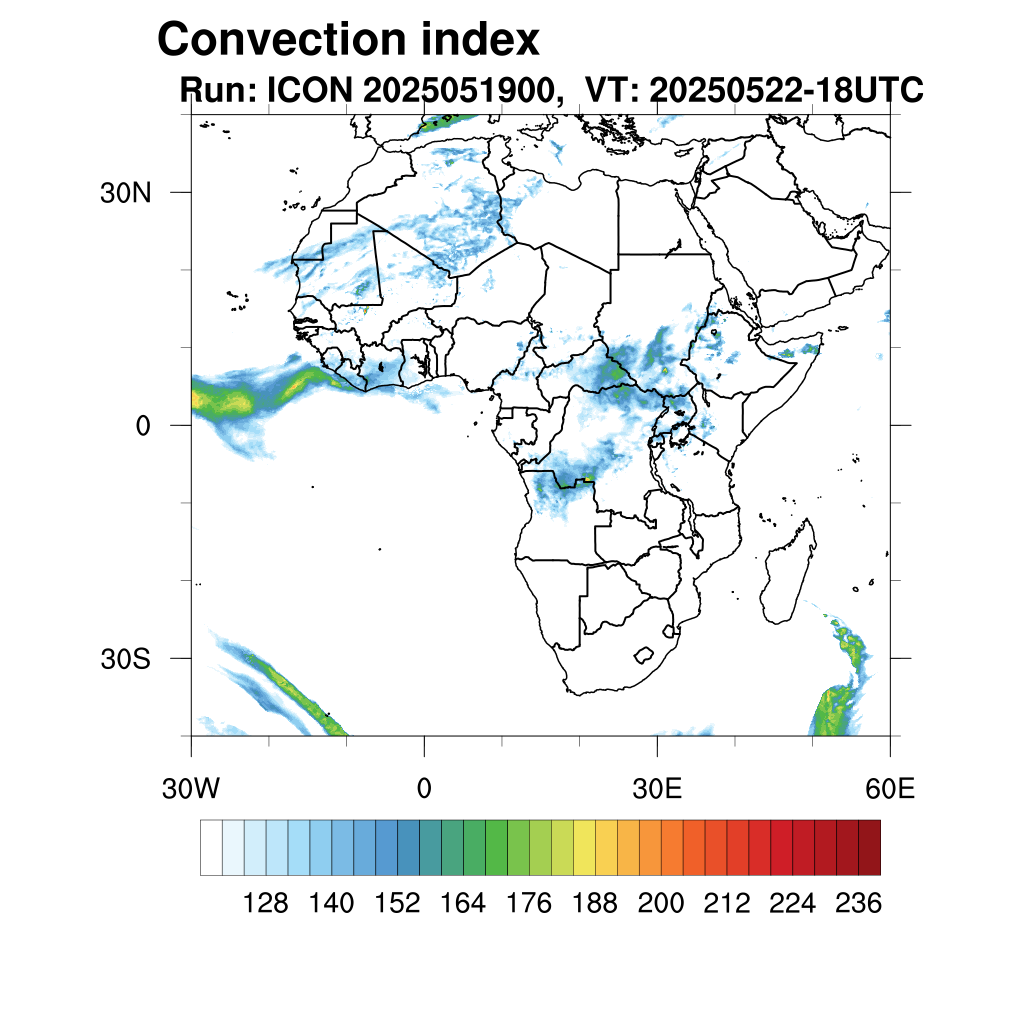 Convection index
Run: ICON 2025051900, VT: 20250522-18UTC

30N
0
30S

30W
0
30E
60E

128 140 152 164 176 188 200 212 224 236